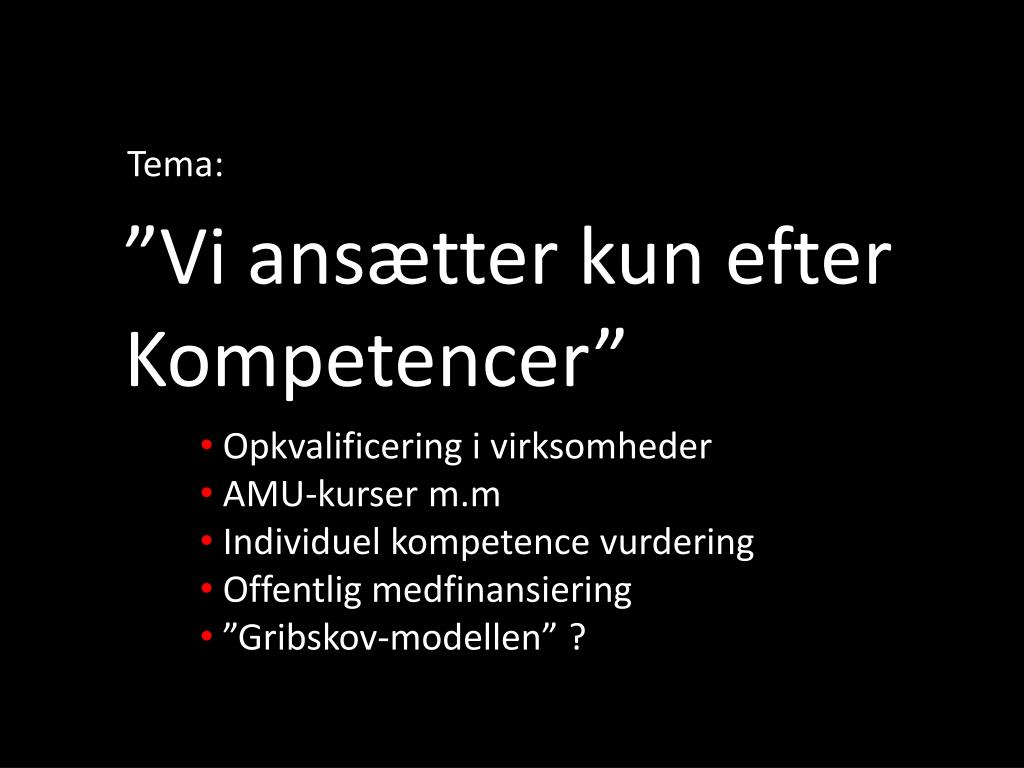 Tema:

”Vi ansætter kun efter Kompetencer”

• Opkvalificering i virksomheder
• AMU-kurser m.m
• Individuel kompetence vurdering
• Offentlig medfinansiering
• ”Gribskov-modellen” ?